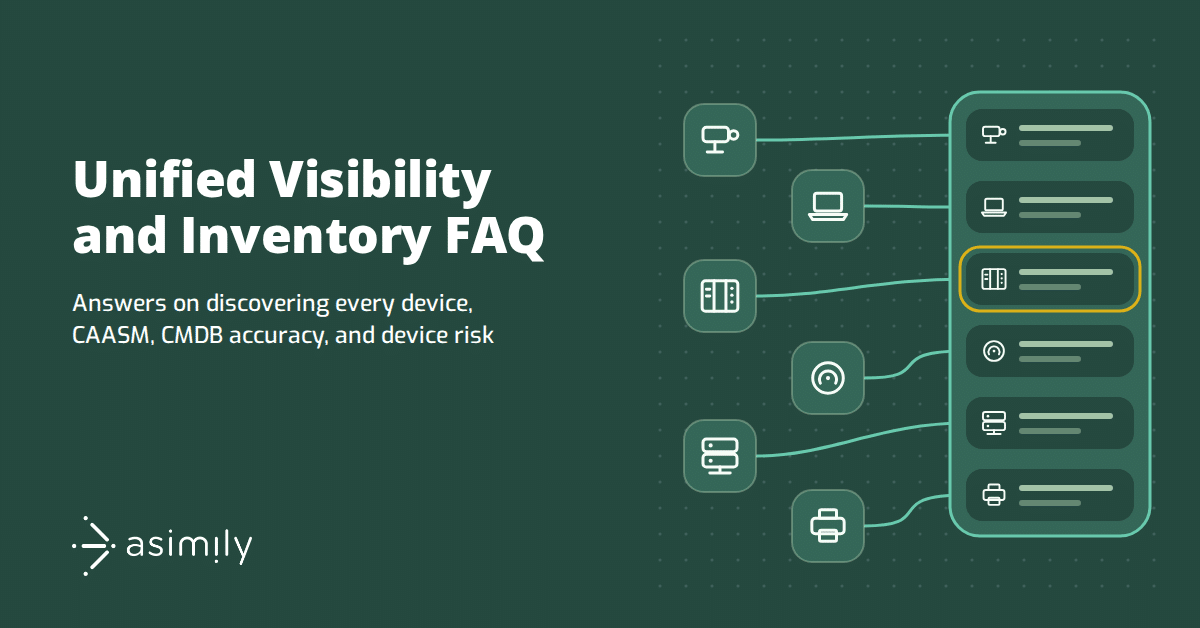 Unified Visibility and Inventory FAQ

Answers on discovering every device, CAASM, CMDB accuracy, and device risk

asimily